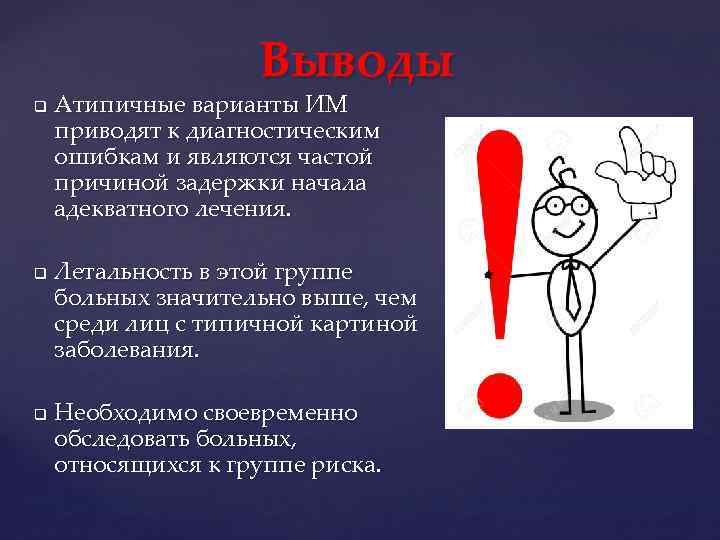 Выводы

❑ Атипичные варианты ИМ приводят к диагностическим ошибкам и являются частой причиной задержки начала адекватного лечения.

❑ Летальность в этой группе больных значительно выше, чем среди лиц с типичной картиной заболевания.

❑ Необходимо своевременно обследовать больных, относящихся к группе риска.